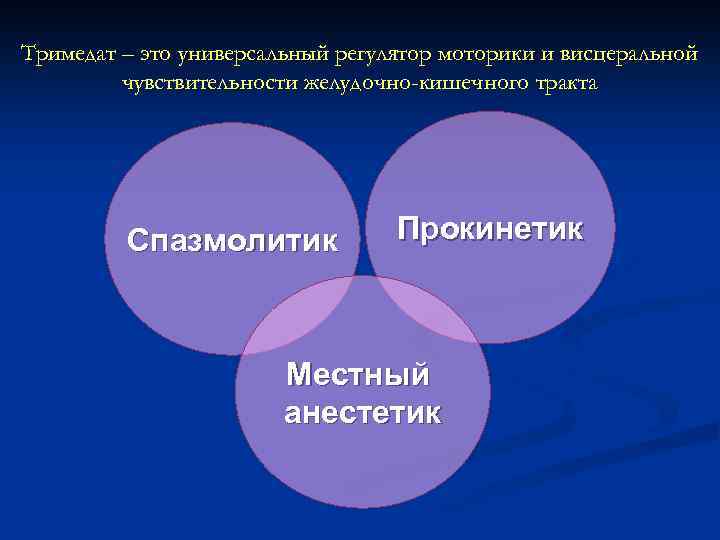 Тримедат – это универсальный регулятор моторики и висцеральной чувствительности желудочно-кишечного тракта

Спазмолитик

Прокинетик

Местный анестетик